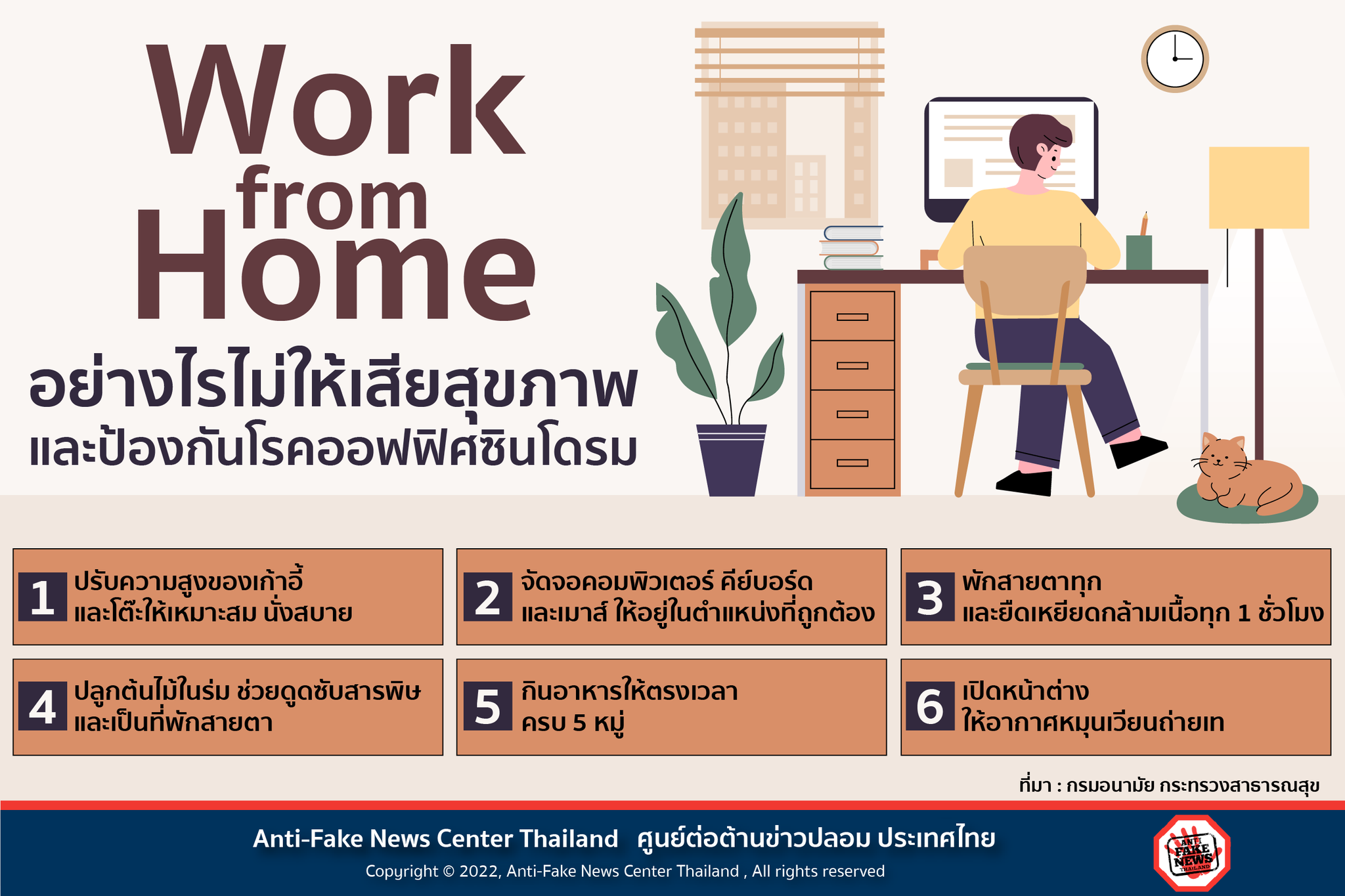 Work from Home

อย่างไรไม่ให้เสียสุขภาพ
และป้องกันโรคออฟฟิศซินโดรม

1 ปรับความสูงของเก้าอี้ และโต๊ะให้เหมาะสม นั่งสบาย

2 จัดจอคอมพิวเตอร์ คีย์บอร์ด และเมาส์ ให้อยู่ในตำแหน่งที่ถูกต้อง

3 พักสายตาทุก และยืดเหยียดกล้ามเนื้อทุก 1 ชั่วโมง

4 ปลูกต้นไม้ในร่ม ช่วยดูดซับสารพิษ และเป็นที่พักสายตา

5 กินอาหารให้ตรงเวลา ครบ 5 หมู่

6 เปิดหน้าต่าง ให้อากาศหมุนเวียนถ่ายเท

ที่มา : กรมอนามัย กระทรวงสาธารณสุข

Anti-Fake News Center Thailand ศูนย์ต่อต้านข่าวปลอม ประเทศไทย
Copyright © 2022, Anti-Fake News Center Thailand , All rights reserved

ANTI FAKE NEWS THAILAND